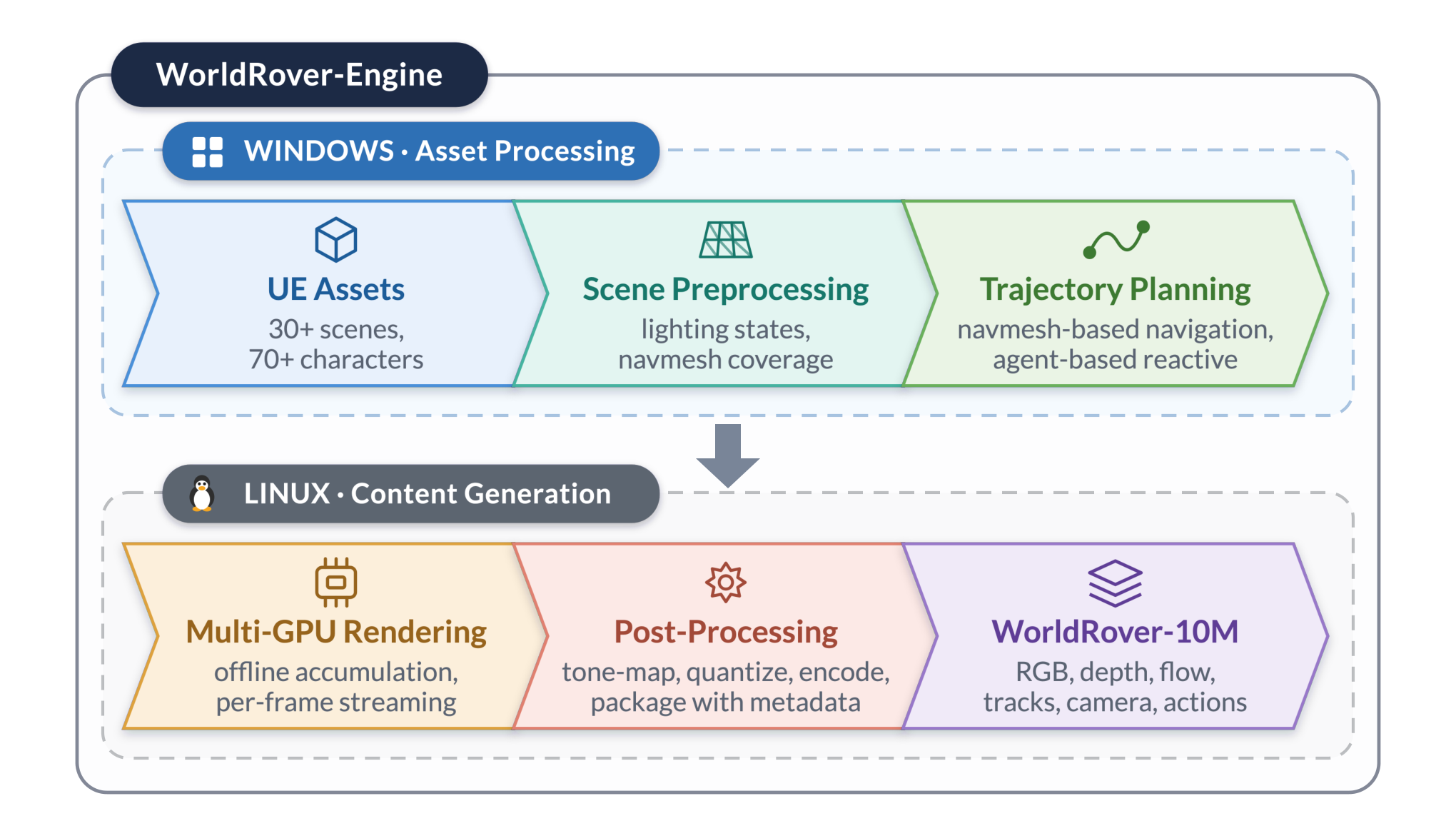 WorldRover-Engine

WINDOWS · Asset Processing

UE Assets
30+ scenes, 70+ characters

Scene Preprocessing
lighting states, navmesh coverage

Trajectory Planning
navmesh-based navigation, agent-based reactive

LINUX · Content Generation

Multi-GPU Rendering
offline accumulation, per-frame streaming

Post-Processing
tone-map, quantize, encode, package with metadata

WorldRover-10M
RGB, depth, flow, tracks, camera, actions